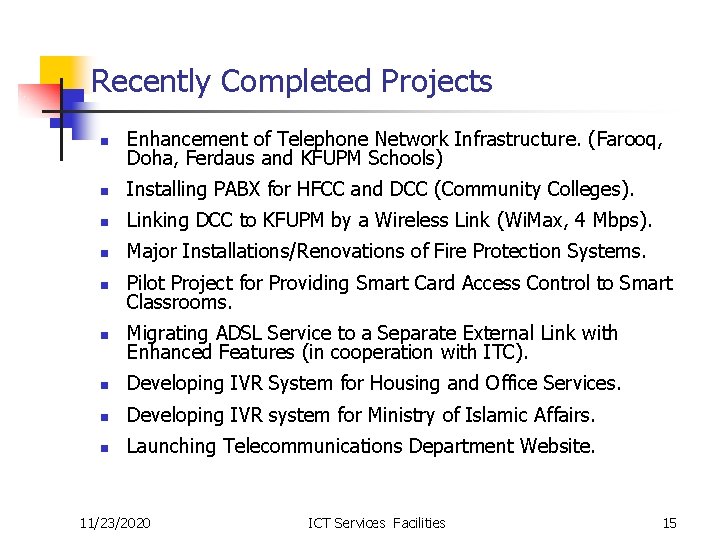 Recently Completed Projects

- Enhancement of Telephone Network Infrastructure. (Farooq, Doha, Ferdaus and KFUPM Schools)
- Installing PABX for HFCC and DCC (Community Colleges).
- Linking DCC to KFUPM by a Wireless Link (WiMax, 4 Mbps).
- Major Installations/Renovations of Fire Protection Systems.
- Pilot Project for Providing Smart Card Access Control to Smart Classrooms.
- Migrating ADSL Service to a Separate External Link with Enhanced Features (in cooperation with ITC).
- Developing IVR System for Housing and Office Services.
- Developing IVR system for Ministry of Islamic Affairs.
- Launching Telecommunications Department Website.

11/23/2020 ICT Services Facilities 15